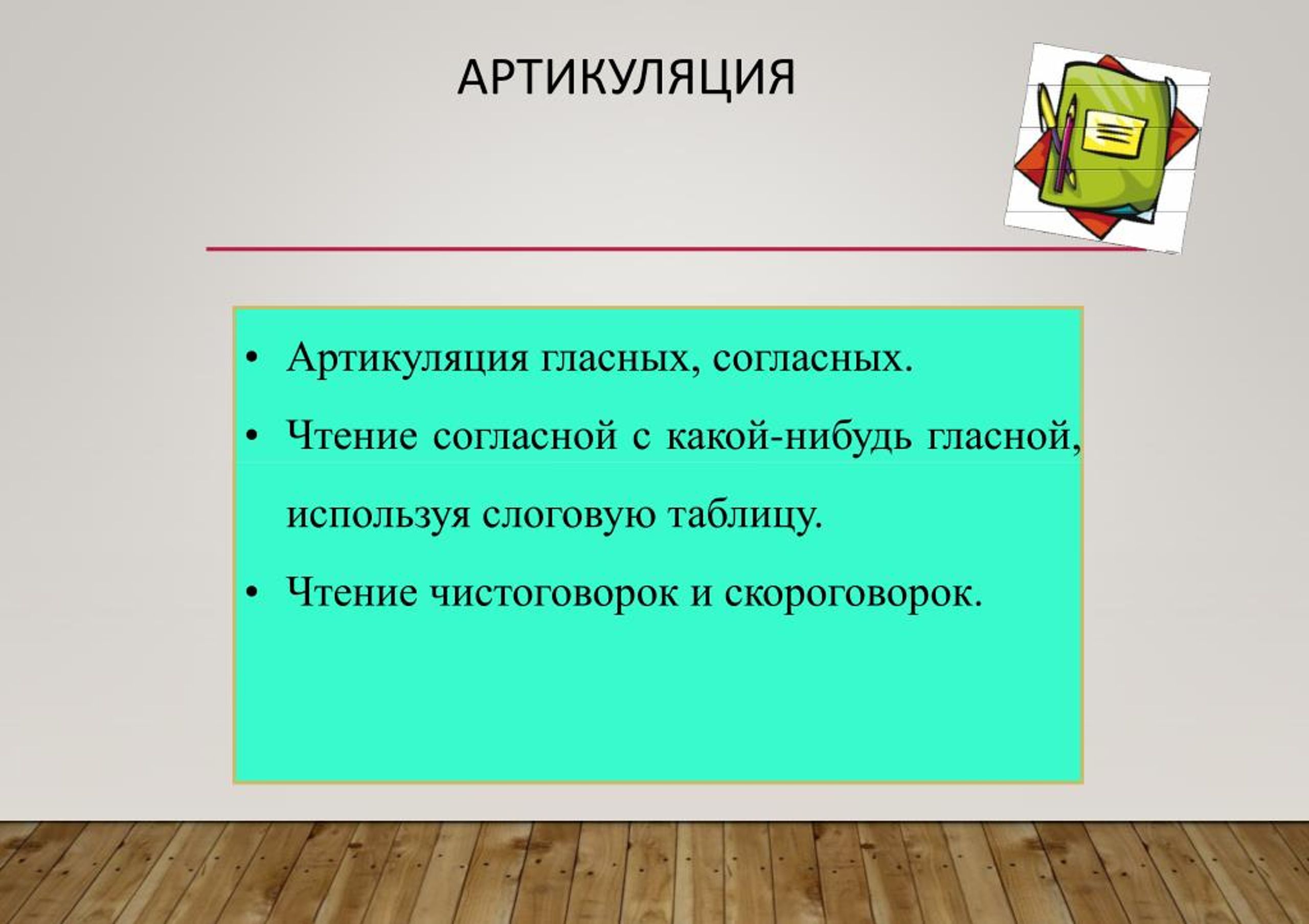 АРТИКУЛЯЦИЯ

• Артикуляция гласных, согласных.

• Чтение согласной с какой-нибудь гласной, используя слоговую таблицу.

• Чтение чистоговорок и скороговорок.